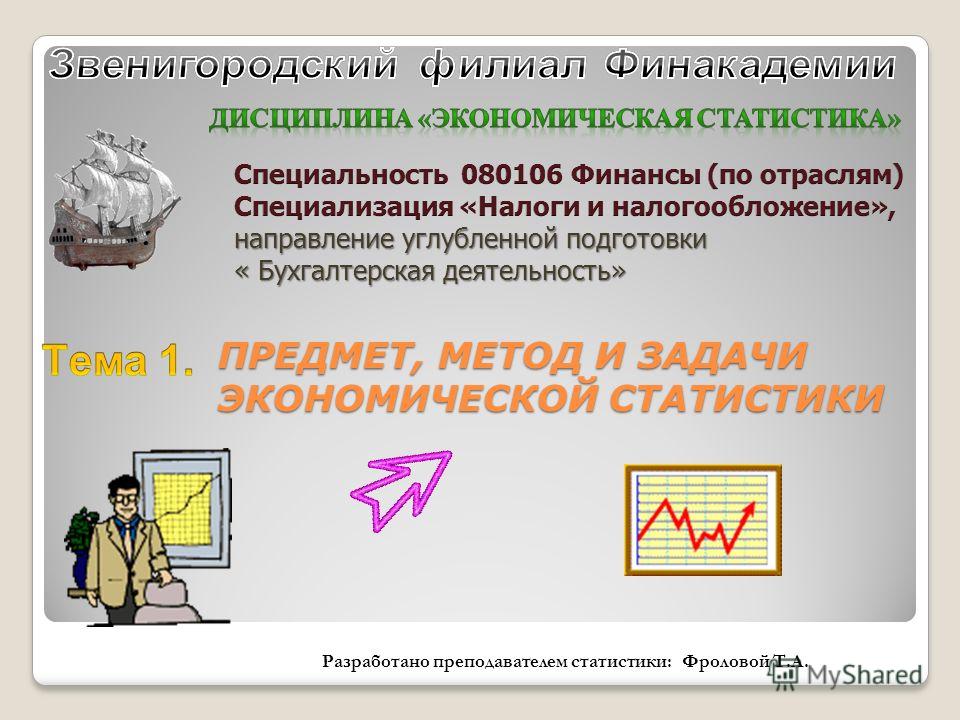 Звенигородский филиал Финакадемии

ДИСЦИПЛИНА «ЭКОНОМИЧЕСКАЯ СТАТИСТИКА»

Специальность 080106 Финансы (по отраслям)
Специализация «Налоги и налогообложение»,
направление углубленной подготовки
« Бухгалтерская деятельность»

Тема 1. ПРЕДМЕТ, МЕТОД И ЗАДАЧИ ЭКОНОМИЧЕСКОЙ СТАТИСТИКИ

Разработано преподавателем статистики: Фроловой Т.А.

MyShared